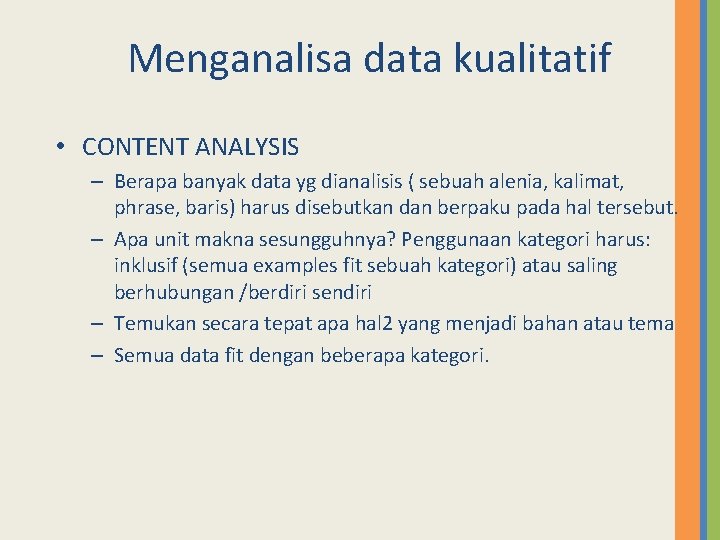 Menganalisa data kualitatif

• CONTENT ANALYSIS

– Berapa banyak data yg dianalisis ( sebuah alenia, kalimat, phrase, baris) harus disebutkan dan berpaku pada hal tersebut.

– Apa unit makna sesungguhnya? Penggunaan kategori harus: inklusif (semua examples fit sebuah kategori) atau saling berhubungan /berdiri sendiri

– Temukan secara tepat apa hal2 yang menjadi bahan atau tema

– Semua data fit dengan beberapa kategori.